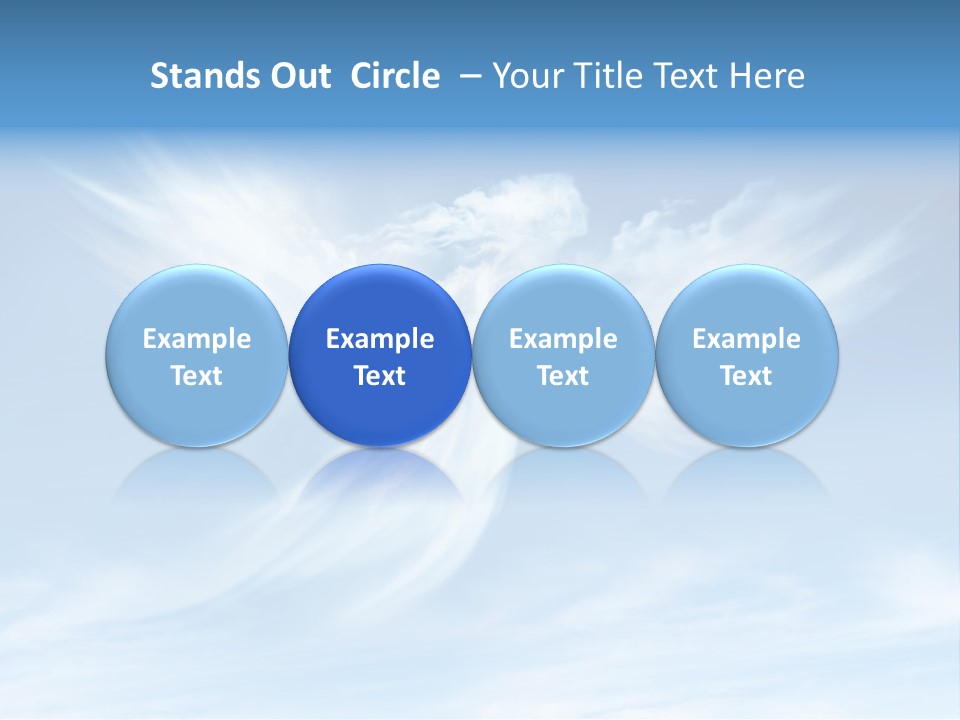 Stands Out Circle – Your Title Text Here

Example Text

Example Text

Example Text

Example Text